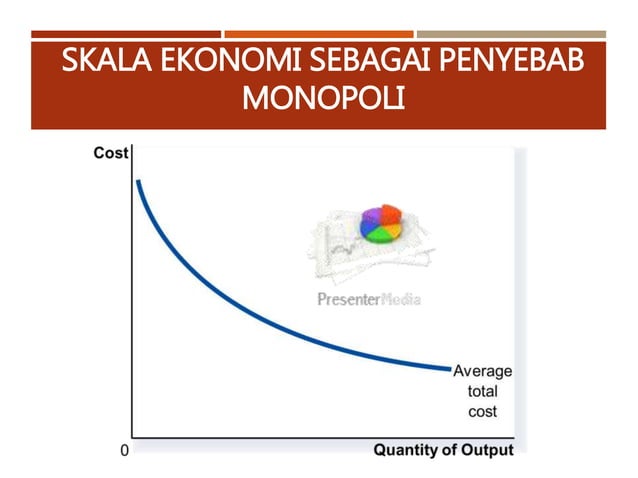 SKALA EKONOMI SEBAGAI PENYEBAB MONOPOLI

Cost

PresenterMedia

Average total cost

0

Quantity of Output